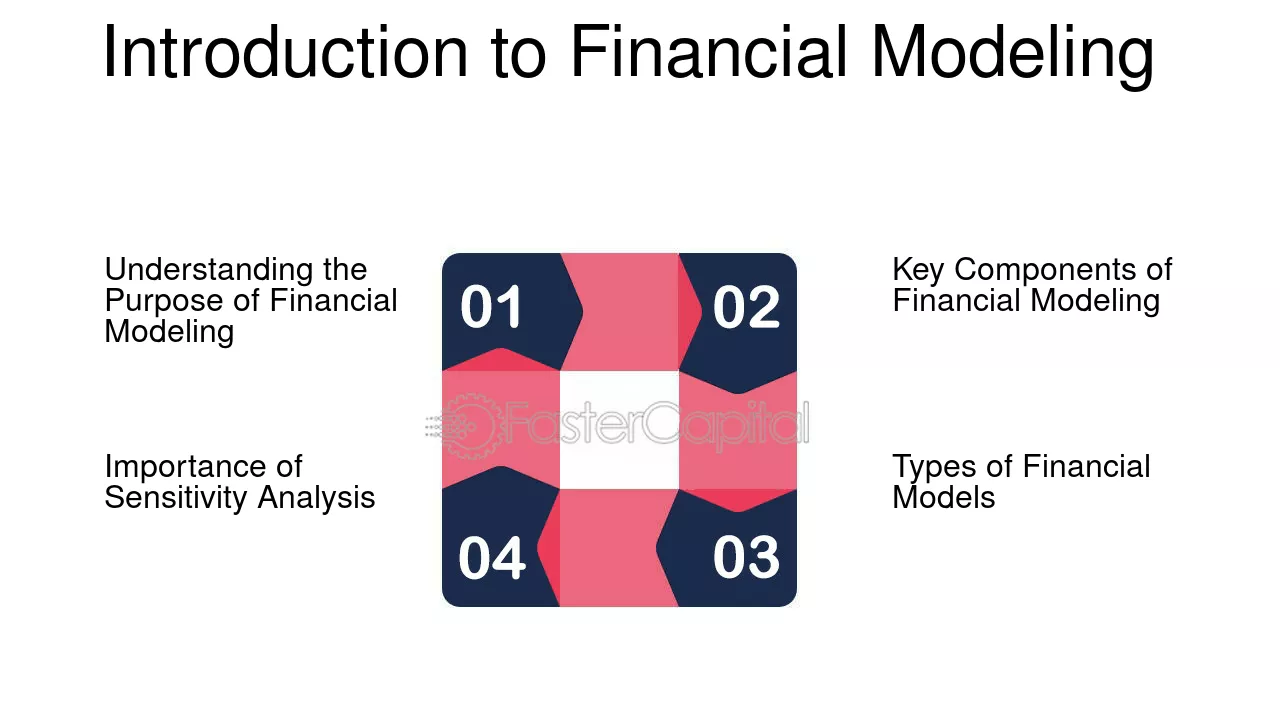 Introduction to Financial Modeling

Understanding the Purpose of Financial Modeling

01

02

Key Components of Financial Modeling

Importance of Sensitivity Analysis

04

03

Types of Financial Models

FasterCapital